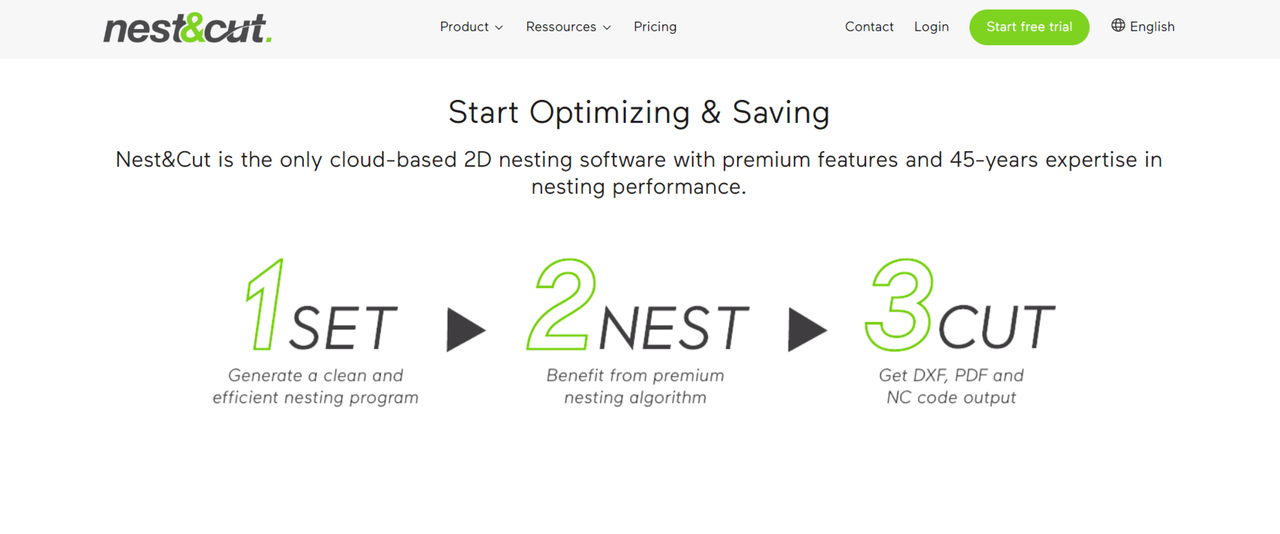 nest&cut.

Product Ressources Pricing Contact Login Start free trial English

Start Optimizing & Saving

Nest&Cut is the only cloud-based 2D nesting software with premium features and 45-years expertise in nesting performance.

1 SET
Generate a clean and efficient nesting program

2 NEST
Benefit from premium nesting algorithm

3 CUT
Get DXF, PDF and NC code output